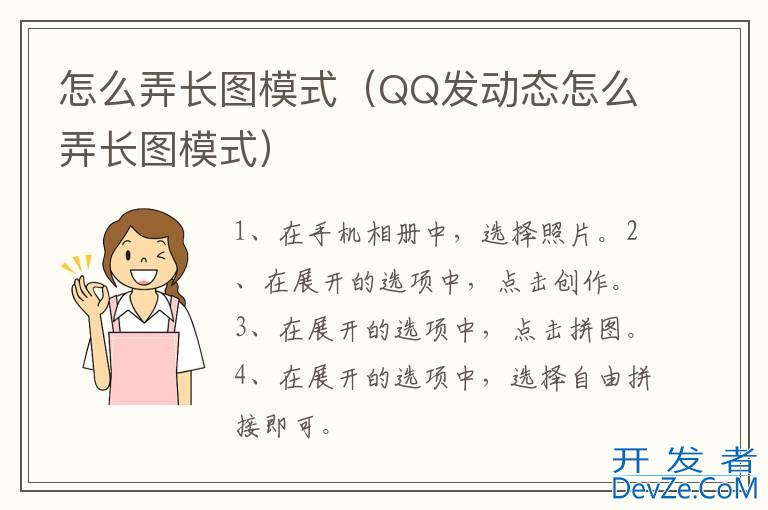 怎么弄长图模式（QQ发动态怎么弄长图模式）

1、在手机相册中，选择照片。2、在展开的选项中，点击创作。3、在展开的选项中，点击拼图。4、在展开的选项中，选择自由拼接即可。

开发者
DevZe.CoM